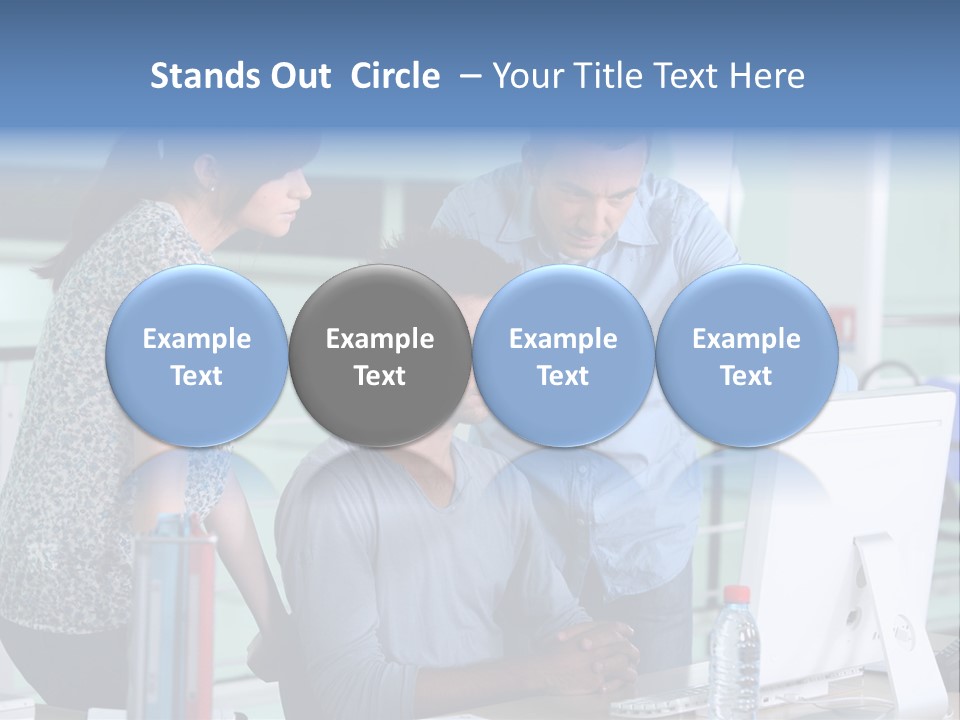 Stands Out Circle – Your Title Text Here

Example Text

Example Text

Example Text

Example Text